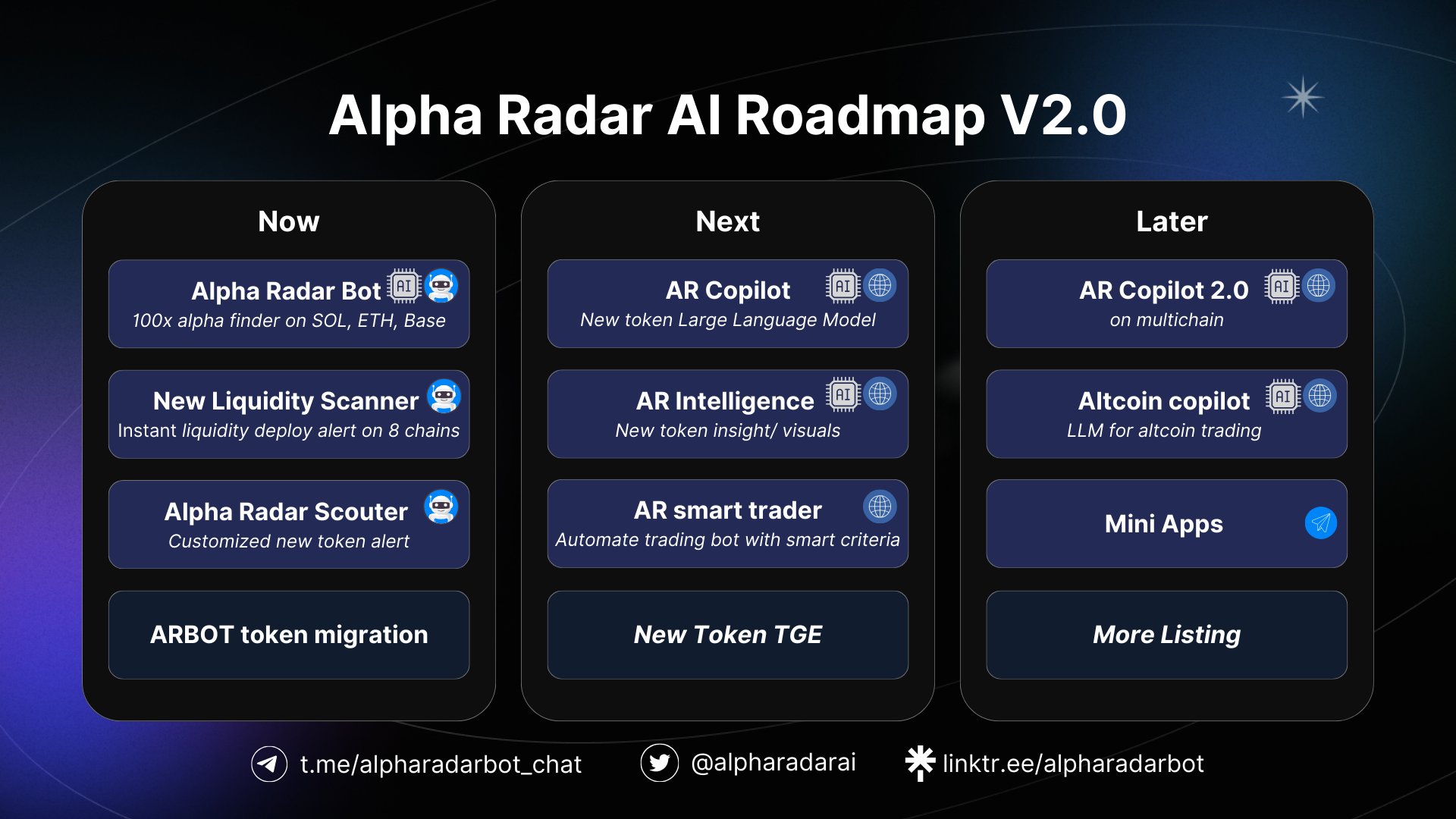 Alpha Radar AI Roadmap V2.0

Now

Alpha Radar Bot AI
100x alpha finder on SOL, ETH, Base

New Liquidity Scanner
Instant liquidity deploy alert on 8 chains

Alpha Radar Scouter
Customized new token alert

ARBOT token migration

Next

AR Copilot AI
New token Large Language Model

AR Intelligence AI
New token insight/ visuals

AR smart trader
Automate trading bot with smart criteria

New Token TGE

Later

AR Copilot 2.0 AI
on multichain

Altcoin copilot AI
LLM for altcoin trading

Mini Apps

More Listing

t.me/alpharadarbot_chat

@alpharadarai

linktr.ee/alpharadarbot